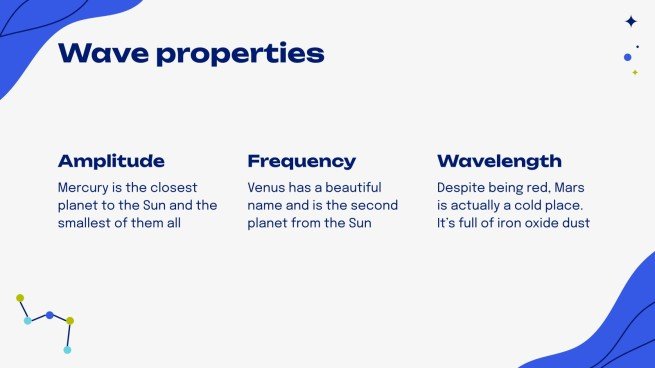 Wave properties

Amplitude

Mercury is the closest planet to the Sun and the smallest of them all

Frequency

Venus has a beautiful name and is the second planet from the Sun

Wavelength

Despite being red, Mars is actually a cold place. It's full of iron oxide dust